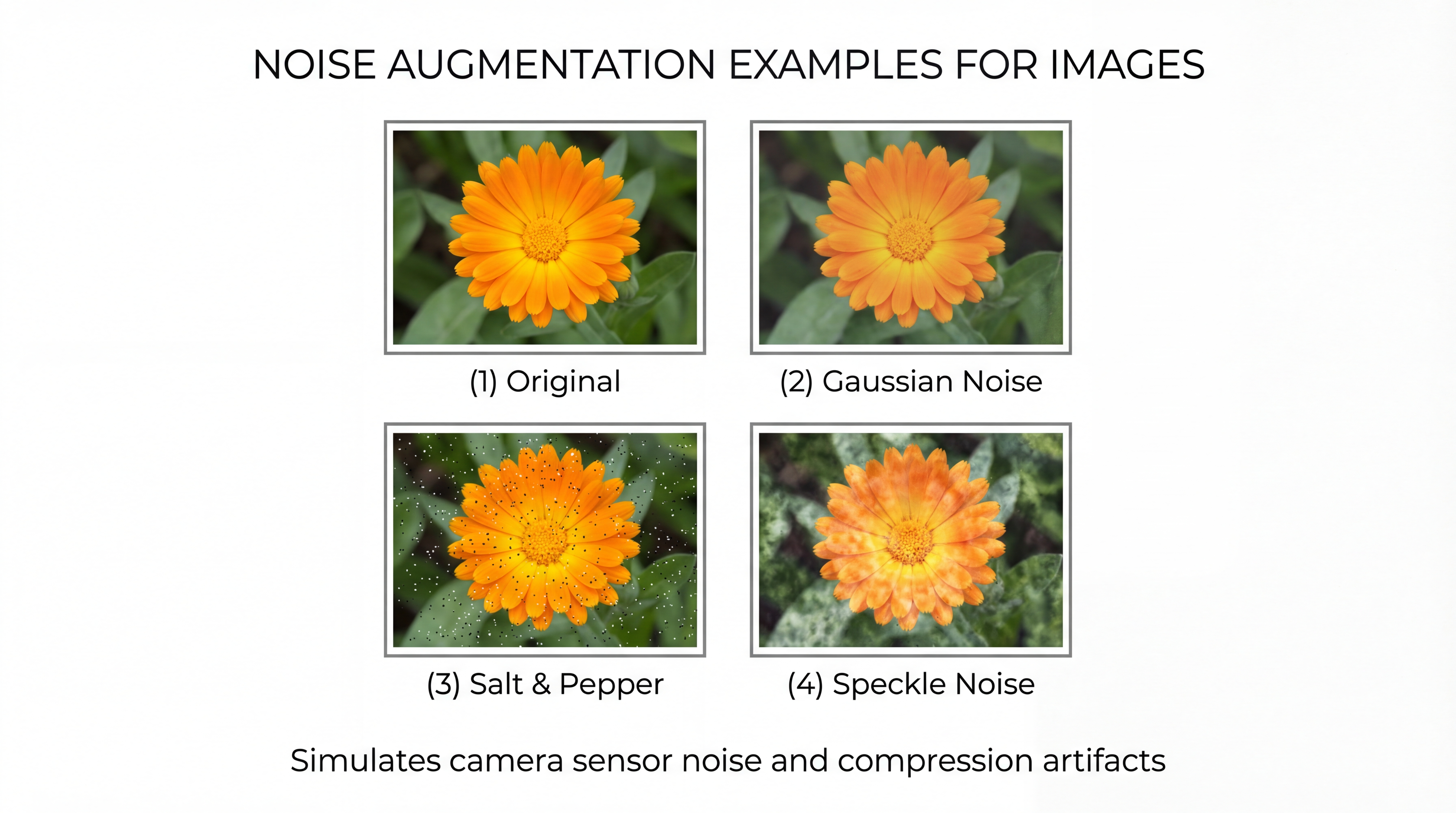 NOISE AUGMENTATION EXAMPLES FOR IMAGES

(1) Original

(2) Gaussian Noise

(3) Salt & Pepper

(4) Speckle Noise

Simulates camera sensor noise and compression artifacts